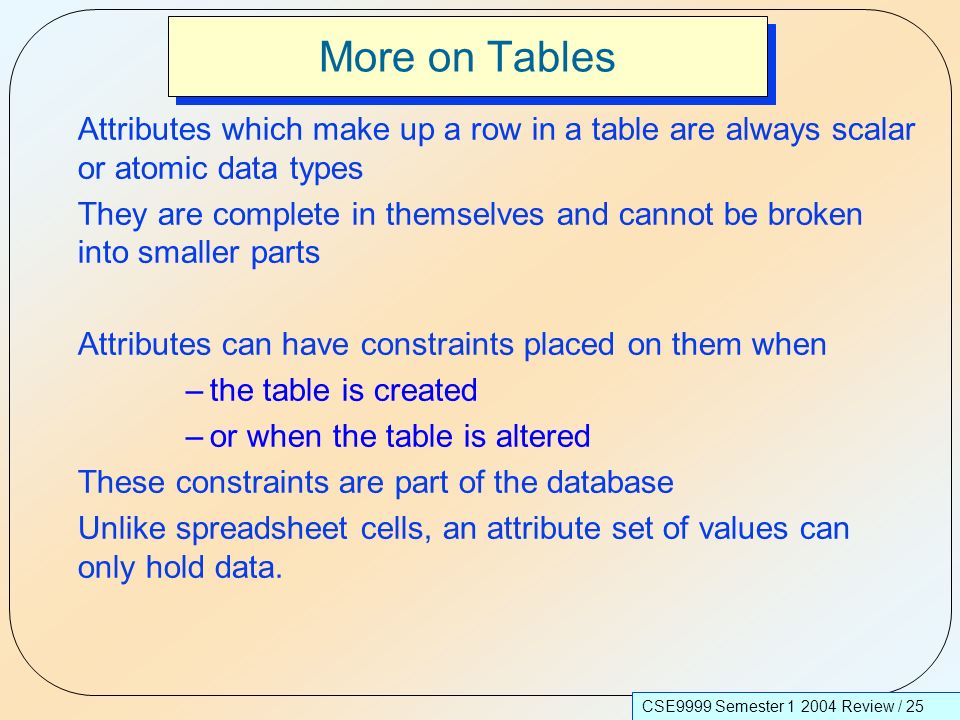 More on Tables

Attributes which make up a row in a table are always scalar or atomic data types

They are complete in themselves and cannot be broken into smaller parts

Attributes can have constraints placed on them when

– the table is created

– or when the table is altered

These constraints are part of the database

Unlike spreadsheet cells, an attribute set of values can only hold data.

CSE9999 Semester 1 2004 Review / 25